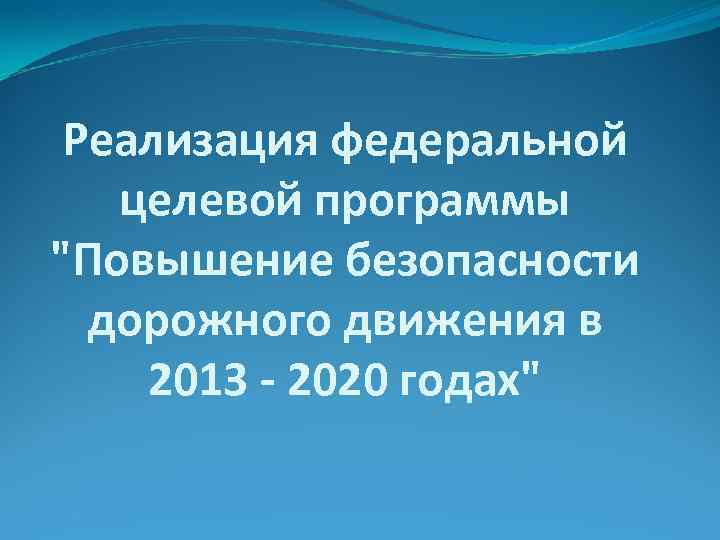 Реализация федеральной целевой программы "Повышение безопасности дорожного движения в 2013 - 2020 годах"